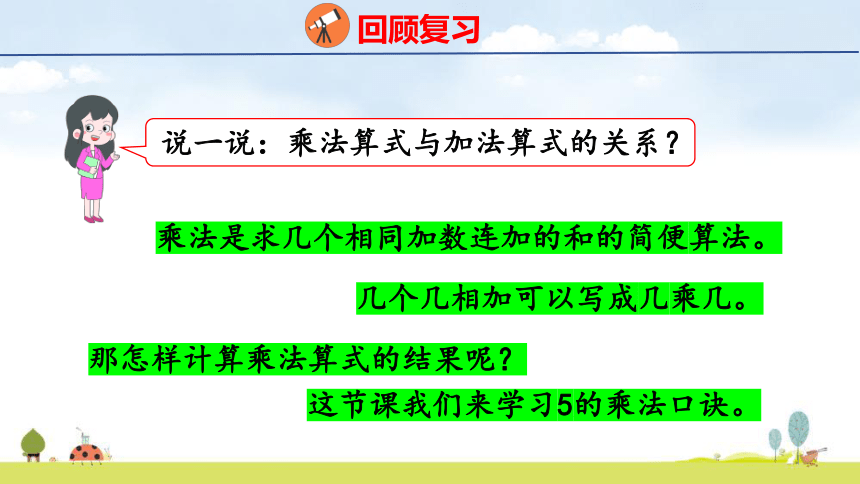 回顾复习

说一说：乘法算式与加法算式的关系？

乘法是求几个相同加数连加的和的简便算法。

几个几相加可以写成几乘几。

那怎样计算乘法算式的结果呢？

这节课我们来学习5的乘法口诀。